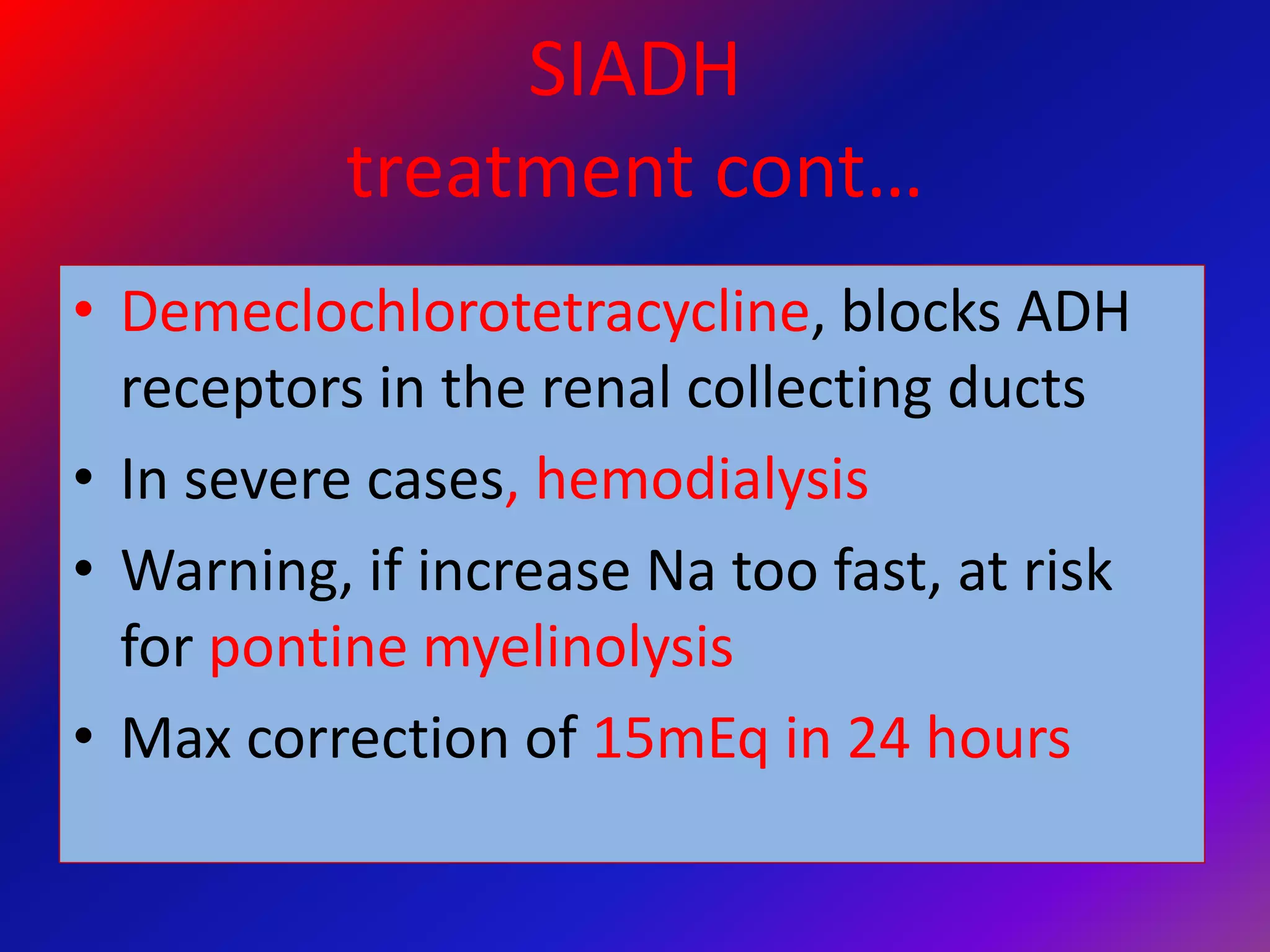 SIADH
treatment cont…

• Demeclochlorotetracycline, blocks ADH receptors in the renal collecting ducts
• In severe cases, hemodialysis
• Warning, if increase Na too fast, at risk for pontine myelinolysis
• Max correction of 15mEq in 24 hours